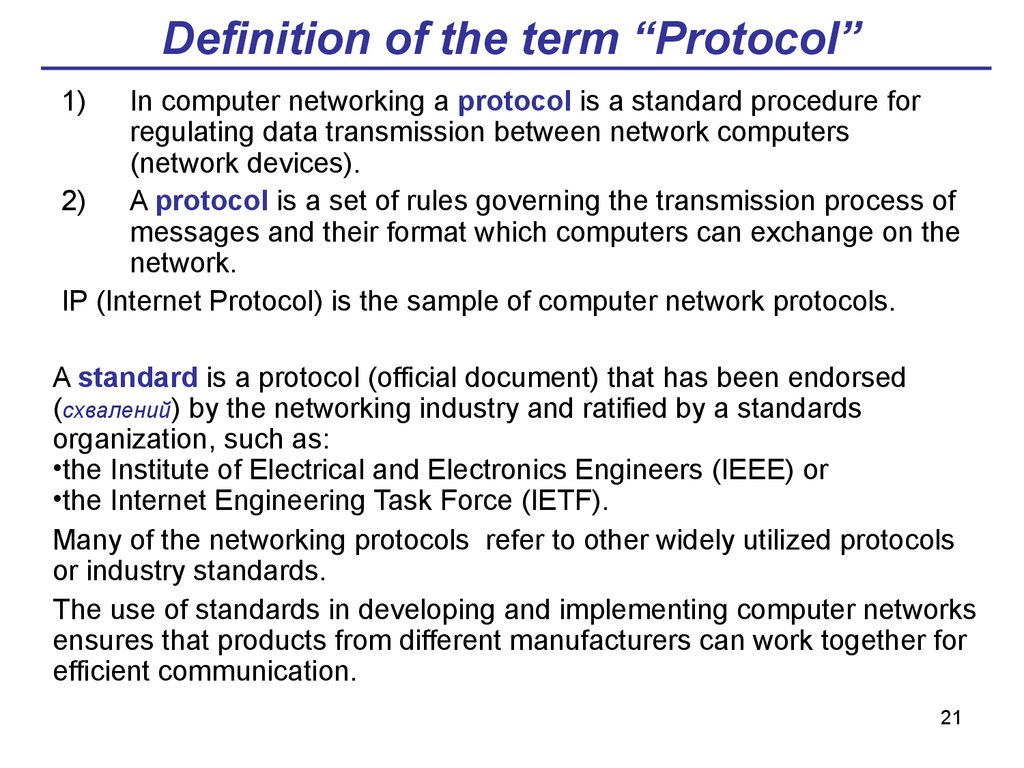 Definition of the term “Protocol”

1) In computer networking a protocol is a standard procedure for regulating data transmission between network computers (network devices).

2) A protocol is a set of rules governing the transmission process of messages and their format which computers can exchange on the network.

IP (Internet Protocol) is the sample of computer network protocols.

A standard is a protocol (official document) that has been endorsed (схвалений) by the networking industry and ratified by a standards organization, such as:
•the Institute of Electrical and Electronics Engineers (IEEE) or
•the Internet Engineering Task Force (IETF).

Many of the networking protocols refer to other widely utilized protocols or industry standards.

The use of standards in developing and implementing computer networks ensures that products from different manufacturers can work together for efficient communication.

21